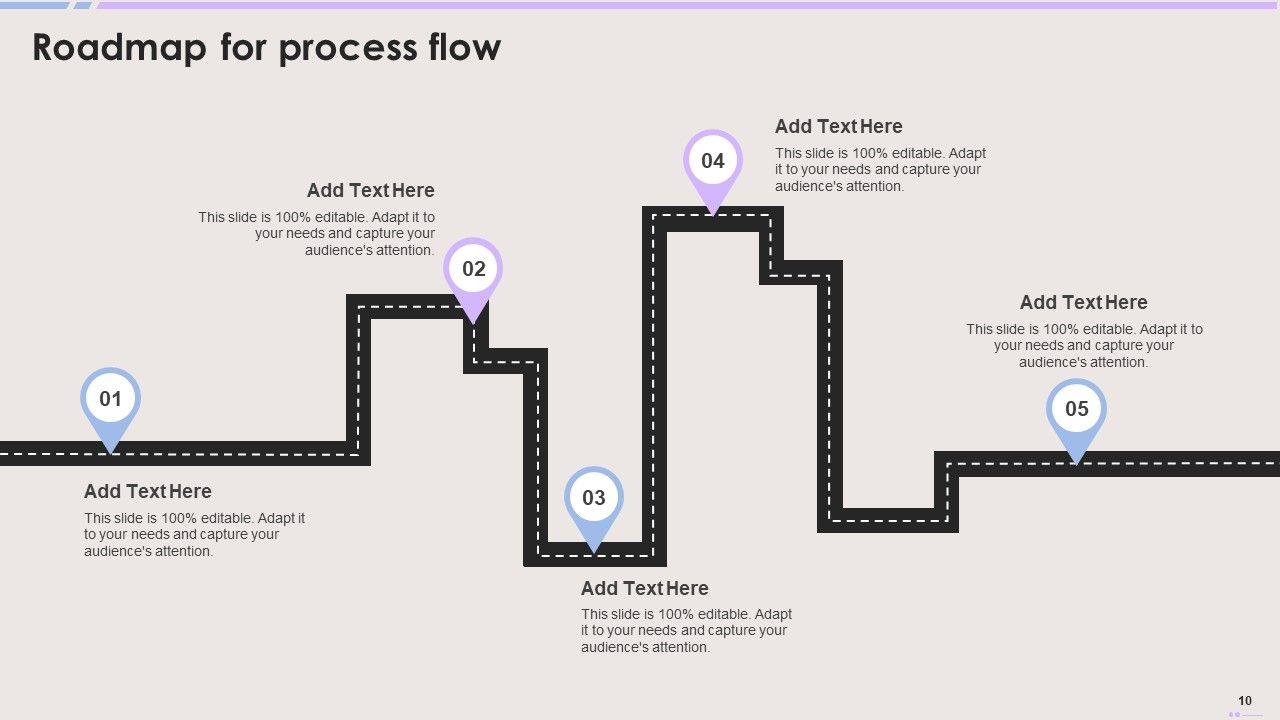 Roadmap for process flow

01

Add Text Here

This slide is 100% editable. Adapt it to your needs and capture your audience's attention.

02

Add Text Here

This slide is 100% editable. Adapt it to your needs and capture your audience's attention.

03

Add Text Here

This slide is 100% editable. Adapt it to your needs and capture your audience's attention.

04

Add Text Here

This slide is 100% editable. Adapt it to your needs and capture your audience's attention.

05

Add Text Here

This slide is 100% editable. Adapt it to your needs and capture your audience's attention.

10